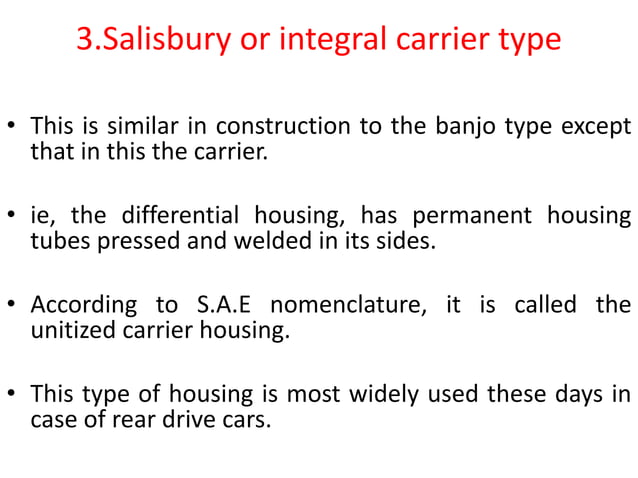 3.Salisbury or integral carrier type

• This is similar in construction to the banjo type except that in this the carrier.

• ie, the differential housing, has permanent housing tubes pressed and welded in its sides.

• According to S.A.E nomenclature, it is called the unitized carrier housing.

• This type of housing is most widely used these days in case of rear drive cars.